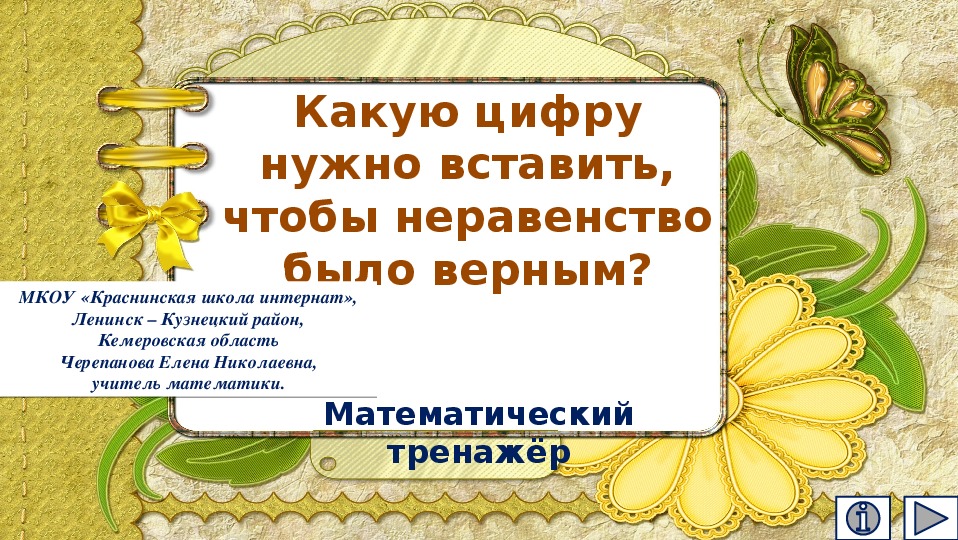 Какую цифру нужно вставить, чтобы неравенство было верным?

МКОУ «Краснинская школа интернат», Ленинск – Кузнецкий район, Кемеровская область
Черепанова Елена Николаевна, учитель математики.

Математический тренажёр